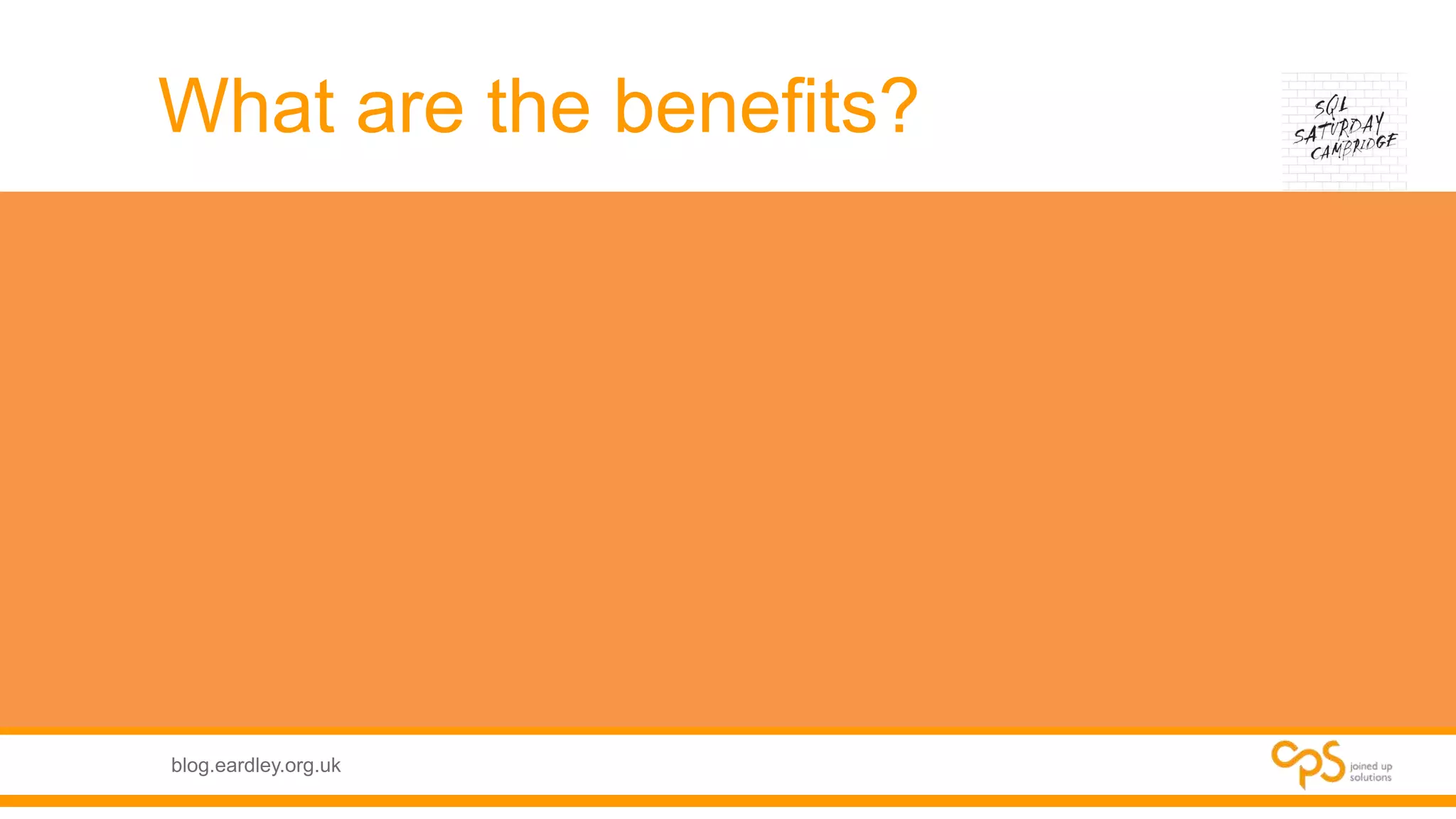 What are the benefits?

SQL SATURDAY CAMBRIDGE

blog.eardley.org.uk

cps joined up solutions